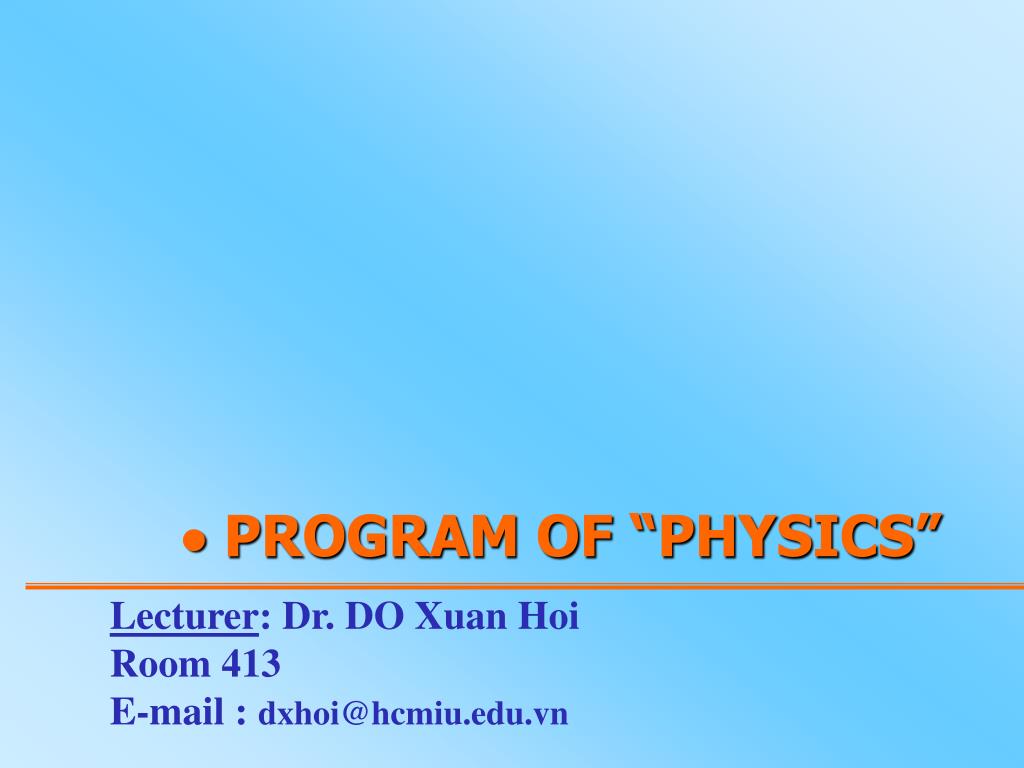 • PROGRAM OF “PHYSICS”

Lecturer: Dr. DO Xuan Hoi
Room 413
E-mail : dxhoi@hcmiu.edu.vn